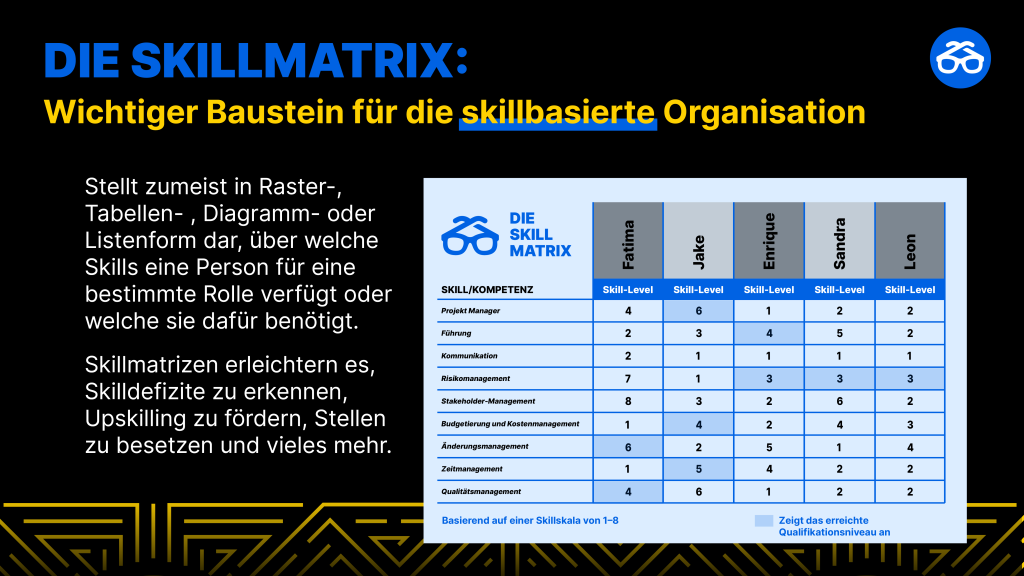 DIE SKILLMATRIX:

Wichtiger Baustein für die skillbasierte Organisation

Stellt zumeist in Raster-, Tabellen- , Diagramm- oder Listenform dar, über welche Skills eine Person für eine bestimmte Rolle verfügt oder welche sie dafür benötigt.

Skillmatrizen erleichtern es, Skilldefizite zu erkennen, Upskilling zu fördern, Stellen zu besetzen und vieles mehr.

DIE SKILL MATRIX

| SKILL/KOMPETENZ | Fatima Skill-Level | Jake Skill-Level | Enrique Skill-Level | Sandra Skill-Level | Leon Skill-Level |
|---|---|---|---|---|---|
| Projekt Manager | 4 | 6 | 1 | 2 | 2 |
| Führung | 2 | 3 | 4 | 5 | 2 |
| Kommunikation | 2 | 1 | 1 | 1 | 1 |
| Risikomanagement | 7 | 1 | 3 | 3 | 3 |
| Stakeholder-Management | 8 | 3 | 2 | 6 | 2 |
| Budgetierung und Kostenmanagement | 1 | 4 | 2 | 4 | 3 |
| Änderungsmanagement | 6 | 2 | 5 | 1 | 4 |
| Zeitmanagement | 1 | 5 | 4 | 2 | 2 |
| Qualitätsmanagement | 4 | 6 | 1 | 2 | 2 |

Basierend auf einer Skillskala von 1–8

Zeigt das erreichte Qualifikationsniveau an